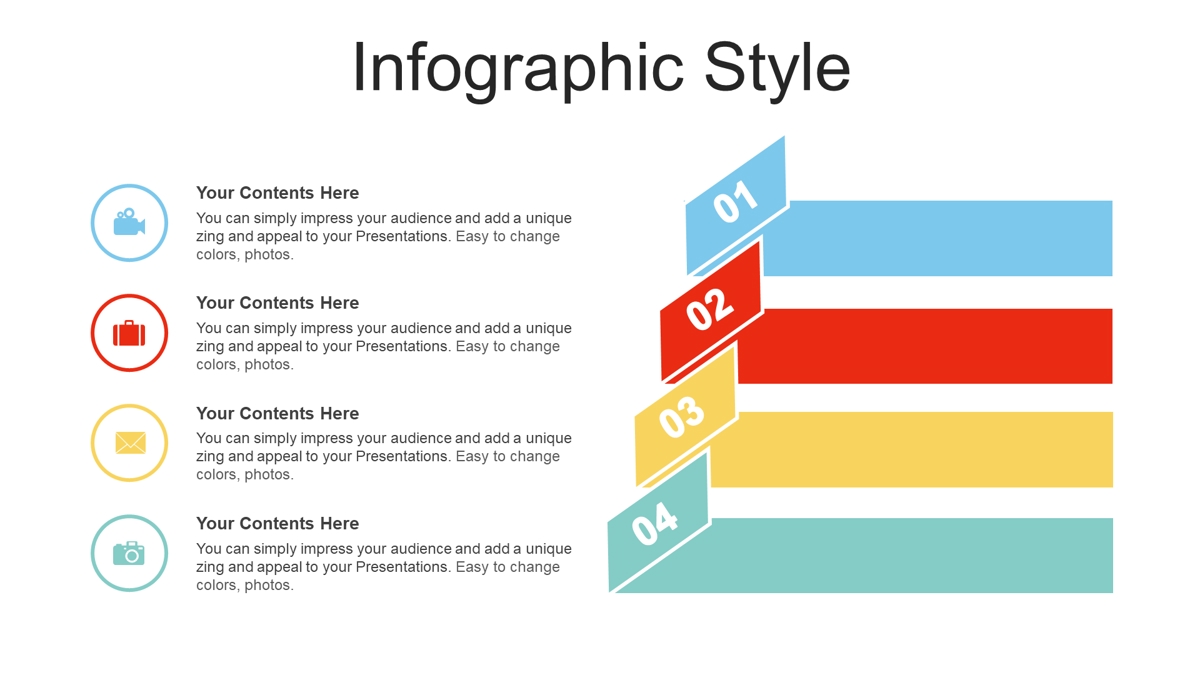 Infographic Style

Your Contents Here
You can simply impress your audience and add a unique zing and appeal to your Presentations. Easy to change colors, photos.

Your Contents Here
You can simply impress your audience and add a unique zing and appeal to your Presentations. Easy to change colors, photos.

Your Contents Here
You can simply impress your audience and add a unique zing and appeal to your Presentations. Easy to change colors, photos.

Your Contents Here
You can simply impress your audience and add a unique zing and appeal to your Presentations. Easy to change colors, photos.

01

02

03

04